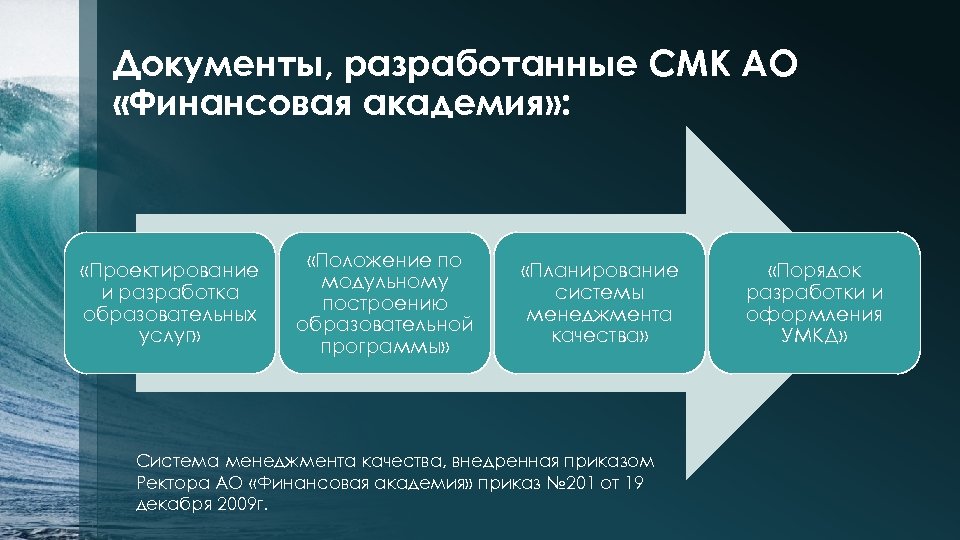 Документы, разработанные СМК АО «Финансовая академия»:

«Проектирование и разработка образовательных услуг»

«Положение по модульному построению образовательной программы»

«Планирование системы менеджмента качества»

«Порядок разработки и оформления УМКД»

Система менеджмента качества, внедренная приказом Ректора АО «Финансовая академия» приказ №201 от 19 декабря 2009г.